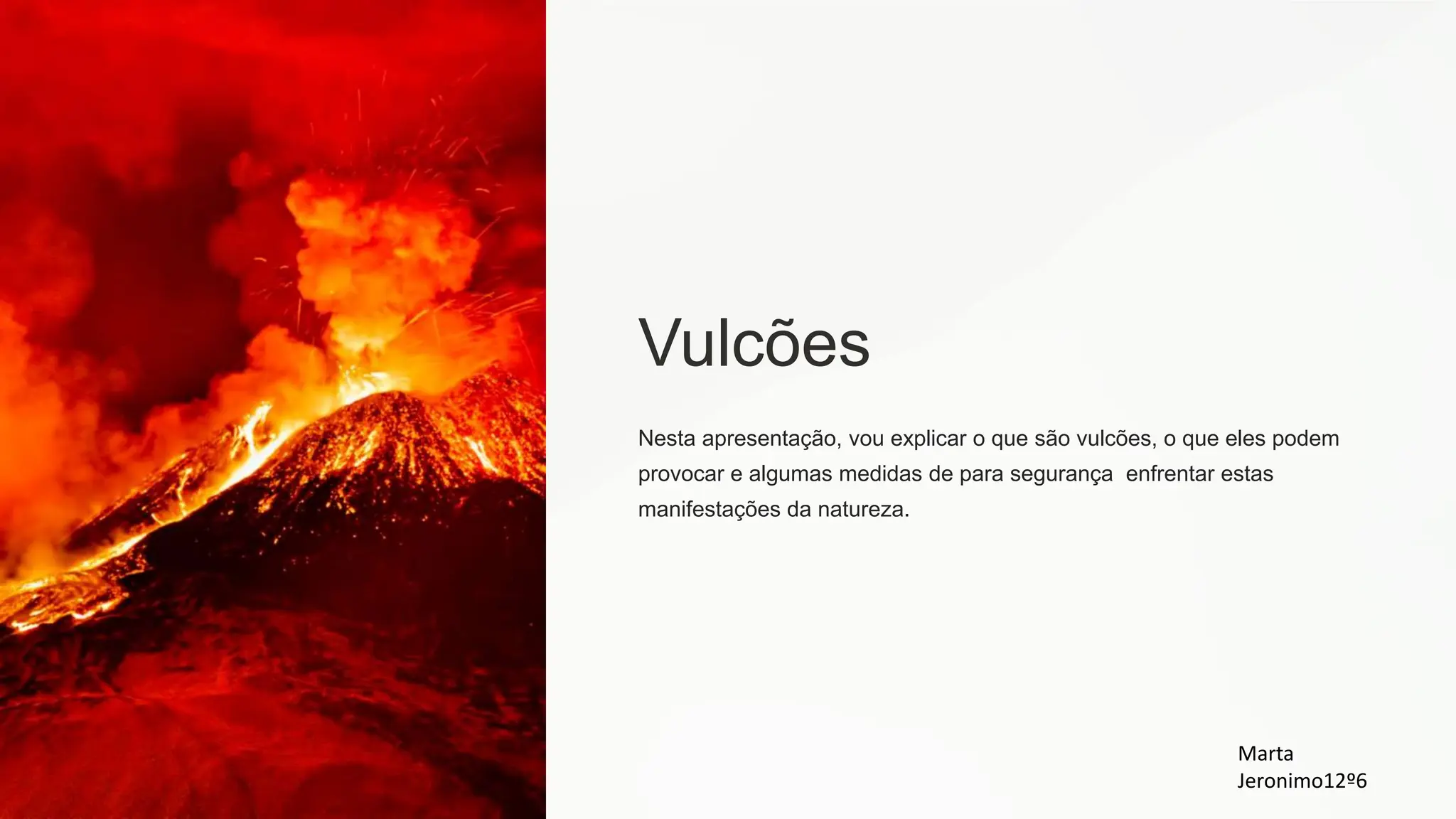 Vulcões

Nesta apresentação, vou explicar o que são vulcões, o que eles podem provocar e algumas medidas de para segurança  enfrentar estas manifestações da natureza.

Marta
Jeronimo12º6